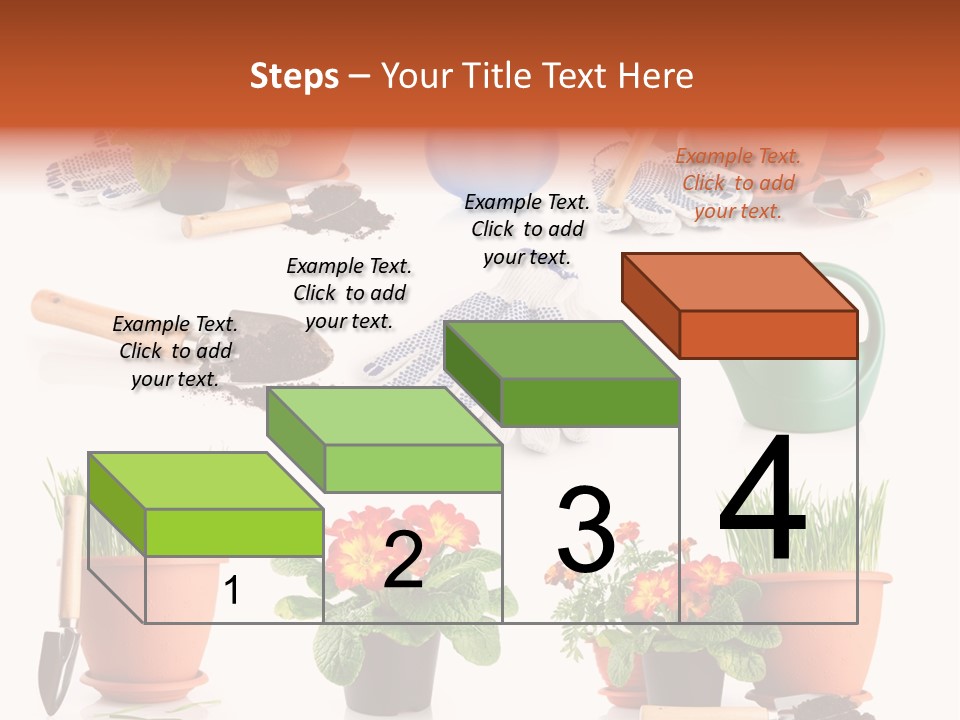 Steps – Your Title Text Here

Example Text. Click to add your text.

Example Text. Click to add your text.

Example Text. Click to add your text.

Example Text. Click to add your text.

1

2

3

4